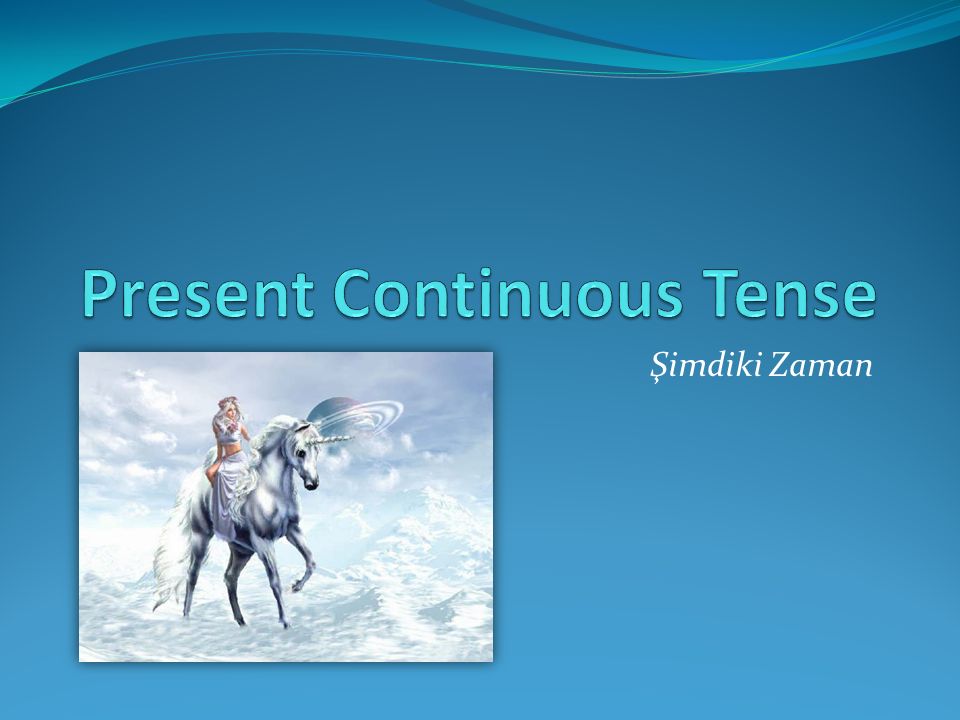 Present Continuous Tense

Şimdiki Zaman